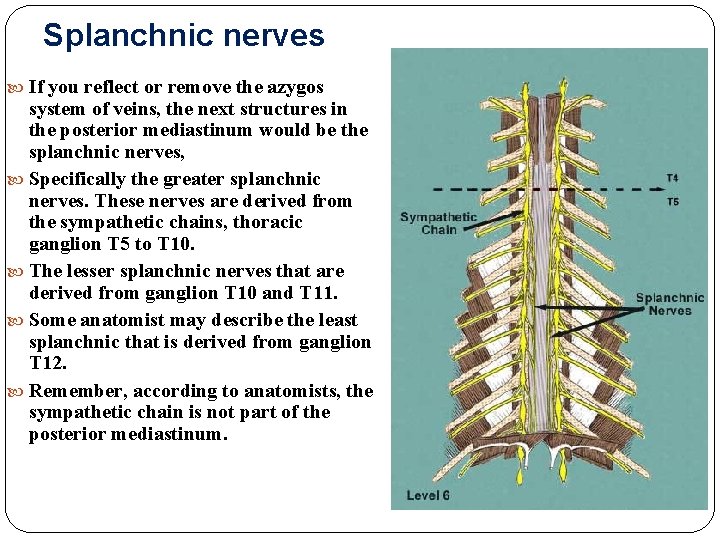 Splanchnic nerves

If you reflect or remove the azygos system of veins, the next structures in the posterior mediastinum would be the splanchnic nerves,

Specifically the greater splanchnic nerves. These nerves are derived from the sympathetic chains, thoracic ganglion T5 to T10.

The lesser splanchnic nerves that are derived from ganglion T10 and T11.

Some anatomist may describe the least splanchnic that is derived from ganglion T12.

Remember, according to anatomists, the sympathetic chain is not part of the posterior mediastinum.

T4
T5
Sympathetic Chain
Splanchnic Nerves
Level 6